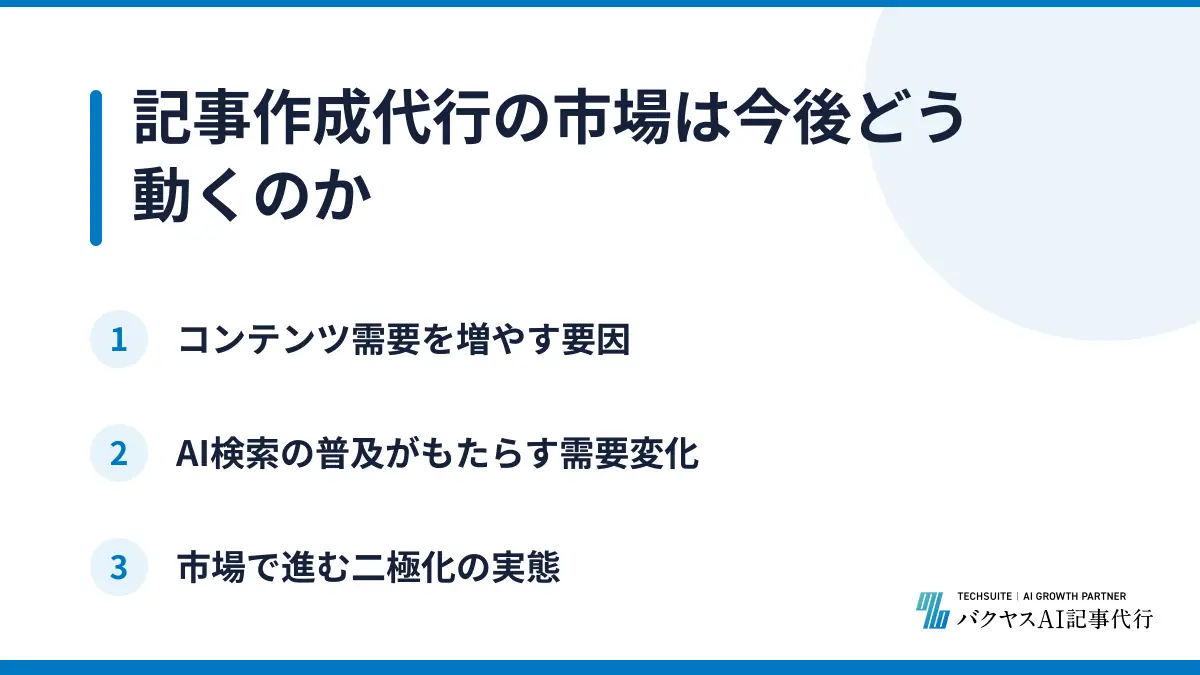 記事作成代行の市場は今後どう動くのか

1 コンテンツ需要を増やす要因

2 AI検索の普及がもたらす需要変化

3 市場で進む二極化の実態

TECHSUITE | AI GROWTH PARTNER
バクヤスAI記事代行